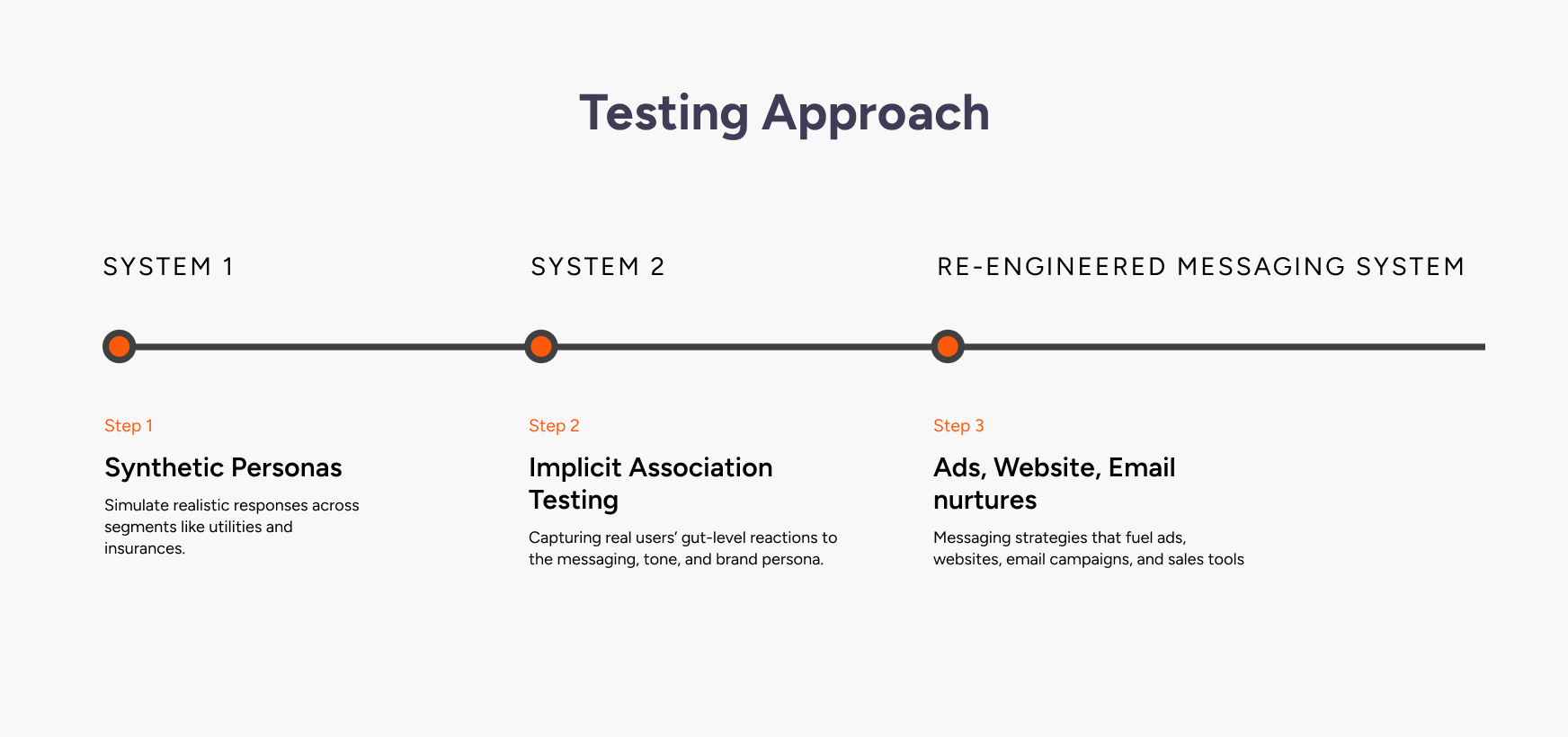 Testing Approach

SYSTEM 1

Step 1

Synthetic Personas

Simulate realistic responses across segments like utilities and insurances.

SYSTEM 2

Step 2

Implicit Association Testing

Capturing real users' gut-level reactions to the messaging, tone, and brand persona.

RE-ENGINEERED MESSAGING SYSTEM

Step 3

Ads, Website, Email nurtures

Messaging strategies that fuel ads, websites, email campaigns, and sales tools